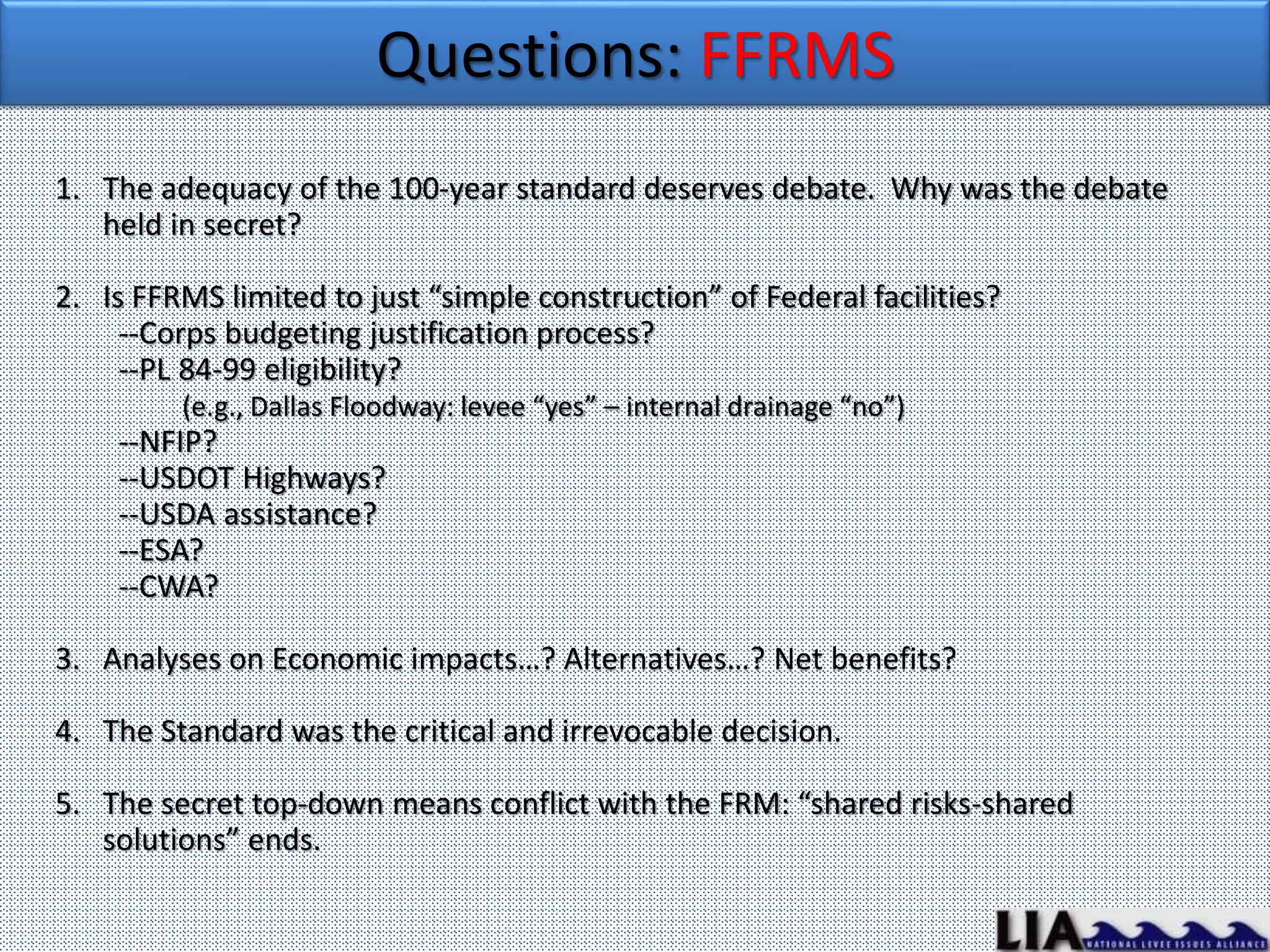 Questions: FFRMS

1. The adequacy of the 100-year standard deserves debate. Why was the debate held in secret?

2. Is FFRMS limited to just "simple construction" of Federal facilities?
--Corps budgeting justification process?
--PL 84-99 eligibility?
(e.g., Dallas Floodway: levee "yes" – internal drainage "no")
--NFIP?
--USDOT Highways?
--USDA assistance?
--ESA?
--CWA?

3. Analyses on Economic impacts…? Alternatives…? Net benefits?

4. The Standard was the critical and irrevocable decision.

5. The secret top-down means conflict with the FRM: "shared risks-shared solutions" ends.

LIA NATIONAL LEVEE ISSUES ALLIANCE